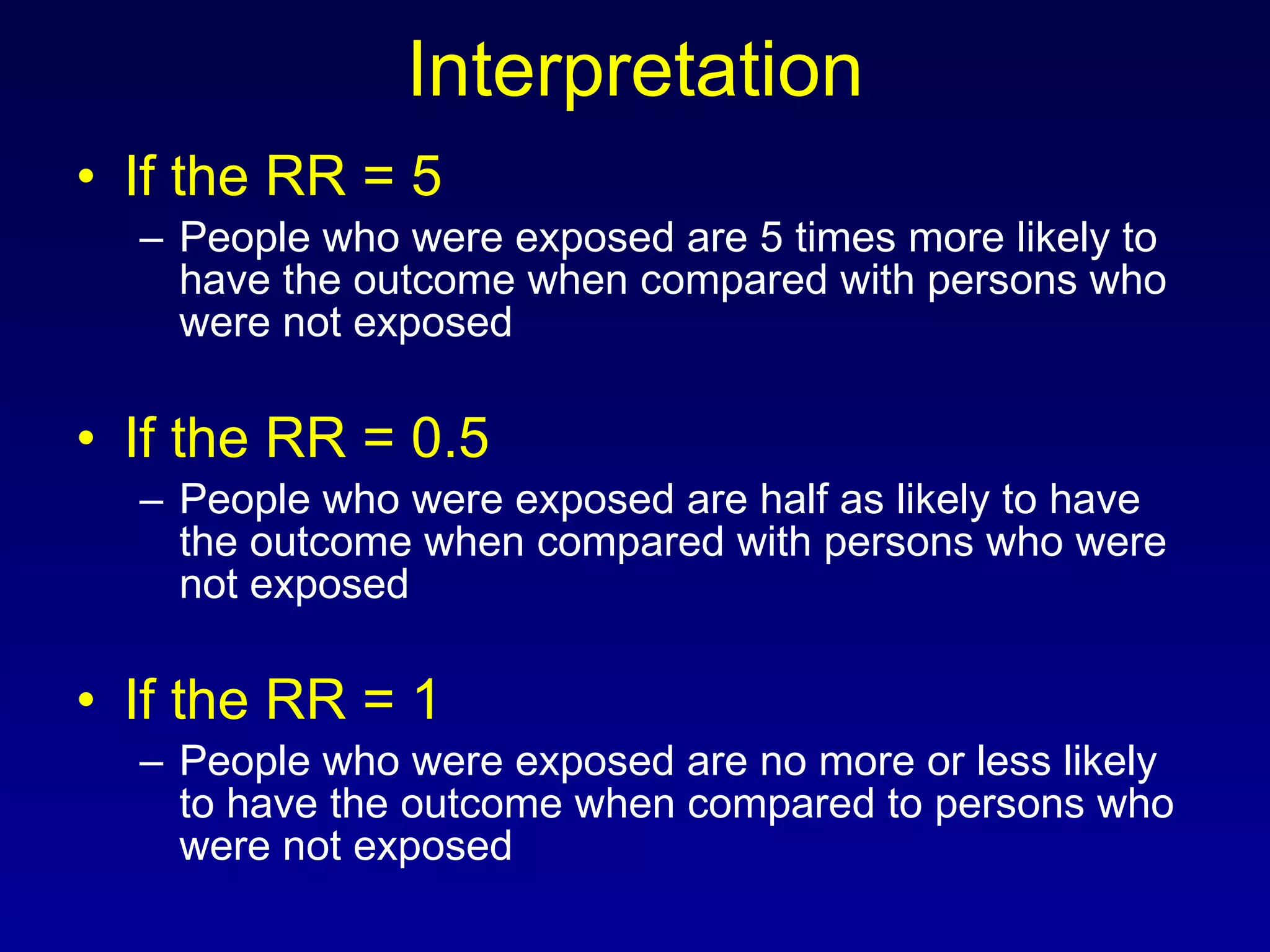 Interpretation

• If the RR = 5

– People who were exposed are 5 times more likely to have the outcome when compared with persons who were not exposed

• If the RR = 0.5

– People who were exposed are half as likely to have the outcome when compared with persons who were not exposed

• If the RR = 1

– People who were exposed are no more or less likely to have the outcome when compared to persons who were not exposed